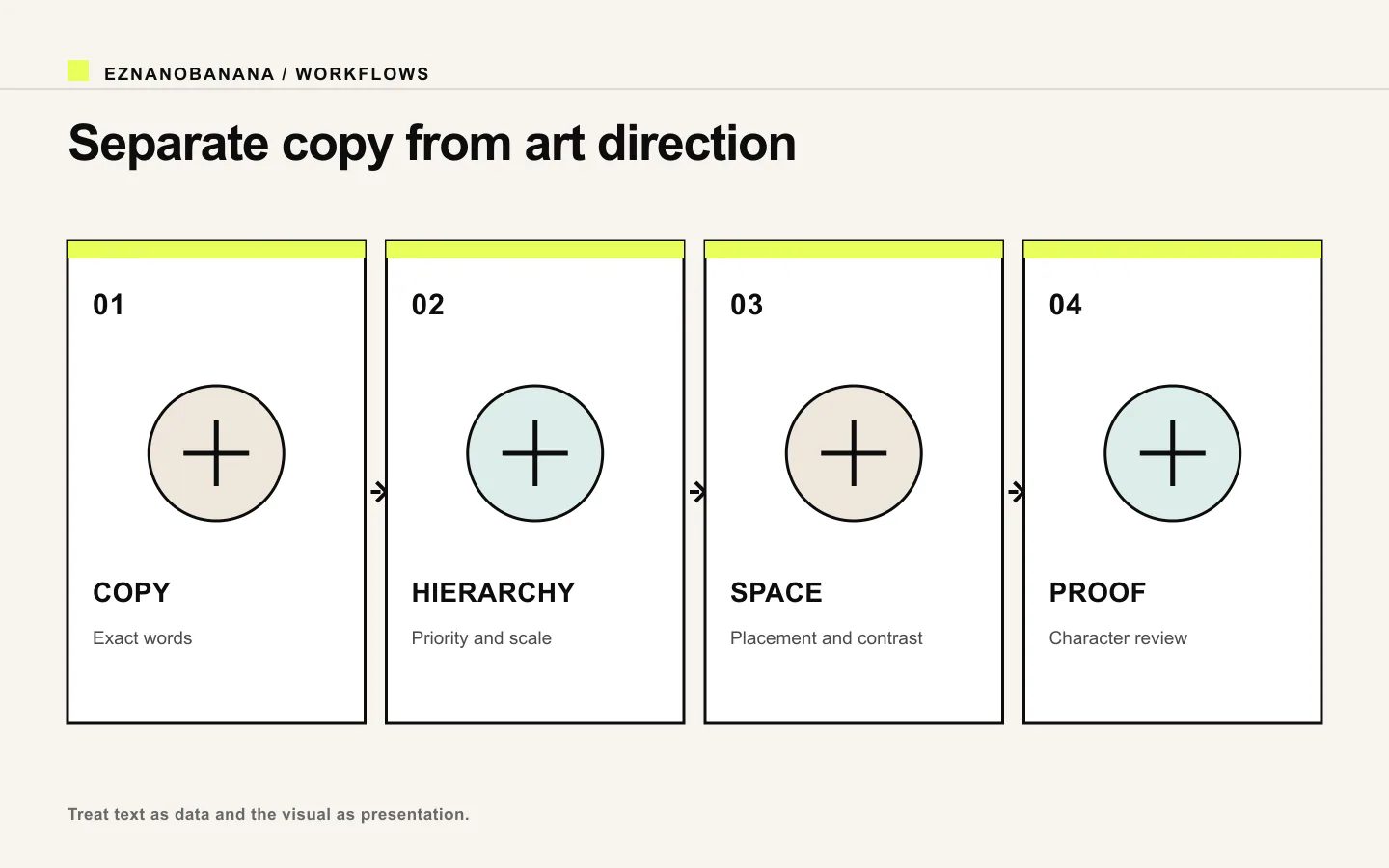 EZNANOBANANA / WORKFLOWS

Separate copy from art direction

01

COPY

Exact words

02

HIERARCHY

Priority and scale

03

SPACE

Placement and contrast

04

PROOF

Character review

Treat text as data and the visual as presentation.